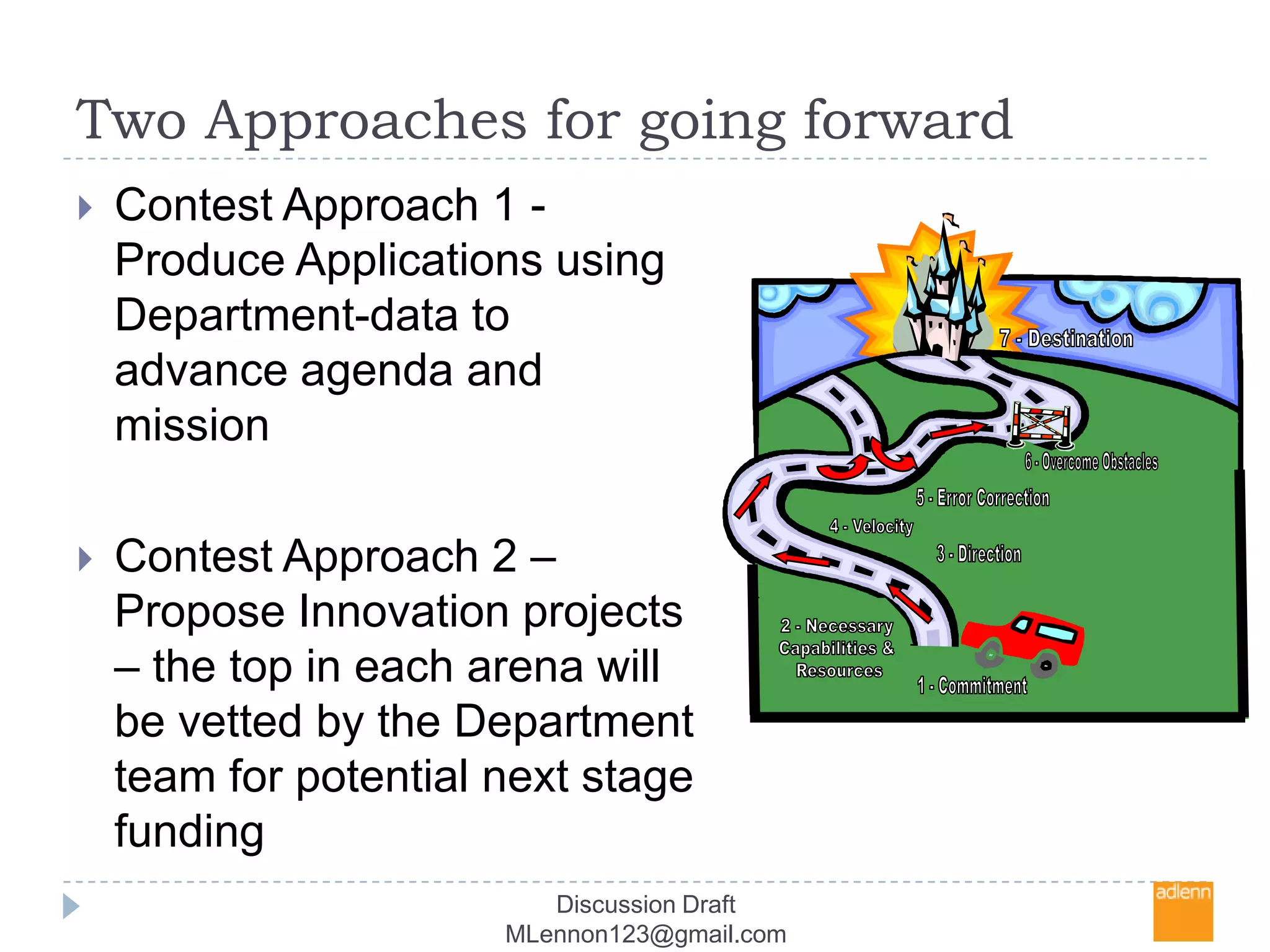 Two Approaches for going forward

Contest Approach 1 - Produce Applications using Department-data to advance agenda and mission

Contest Approach 2 – Propose Innovation projects – the top in each arena will be vetted by the Department team for potential next stage funding

7 - Destination

6 - Overcome Obstacles

5 - Error Correction

4 - Velocity

3 - Direction

2 - Necessary Capabilities & Resources

1 - Commitment

Discussion Draft
MLennon123@gmail.com

adlenn